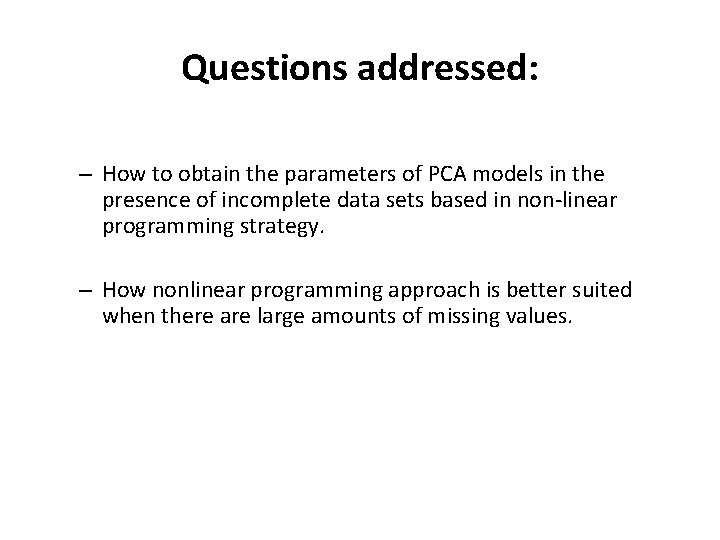 Questions addressed:

– How to obtain the parameters of PCA models in the presence of incomplete data sets based in non-linear programming strategy.

– How nonlinear programming approach is better suited when there are large amounts of missing values.